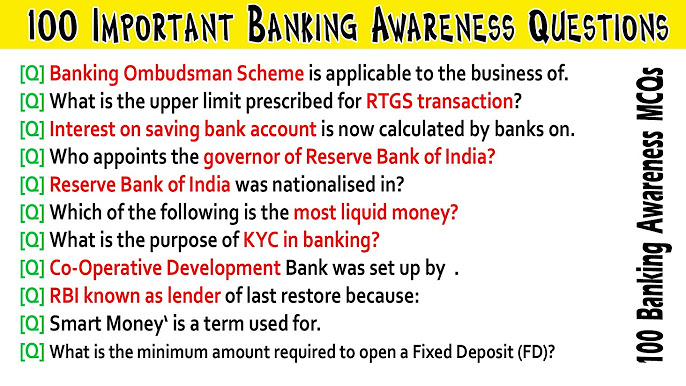 100 Important Banking Awareness Questions

[Q] Banking Ombudsman Scheme is applicable to the business of.
[Q] What is the upper limit prescribed for RTGS transaction?
[Q] Interest on saving bank account is now calculated by banks on.
[Q] Who appoints the governor of Reserve Bank of India?
[Q] Reserve Bank of India was nationalised in?
[Q] Which of the following is the most liquid money?
[Q] What is the purpose of KYC in banking?
[Q] Co-Operative Development Bank was set up by .
[Q] RBI known as lender of last restore because:
[Q] Smart Money' is a term used for.
[Q] What is the minimum amount required to open a Fixed Deposit (FD)?

100 Banking Awareness MCQs